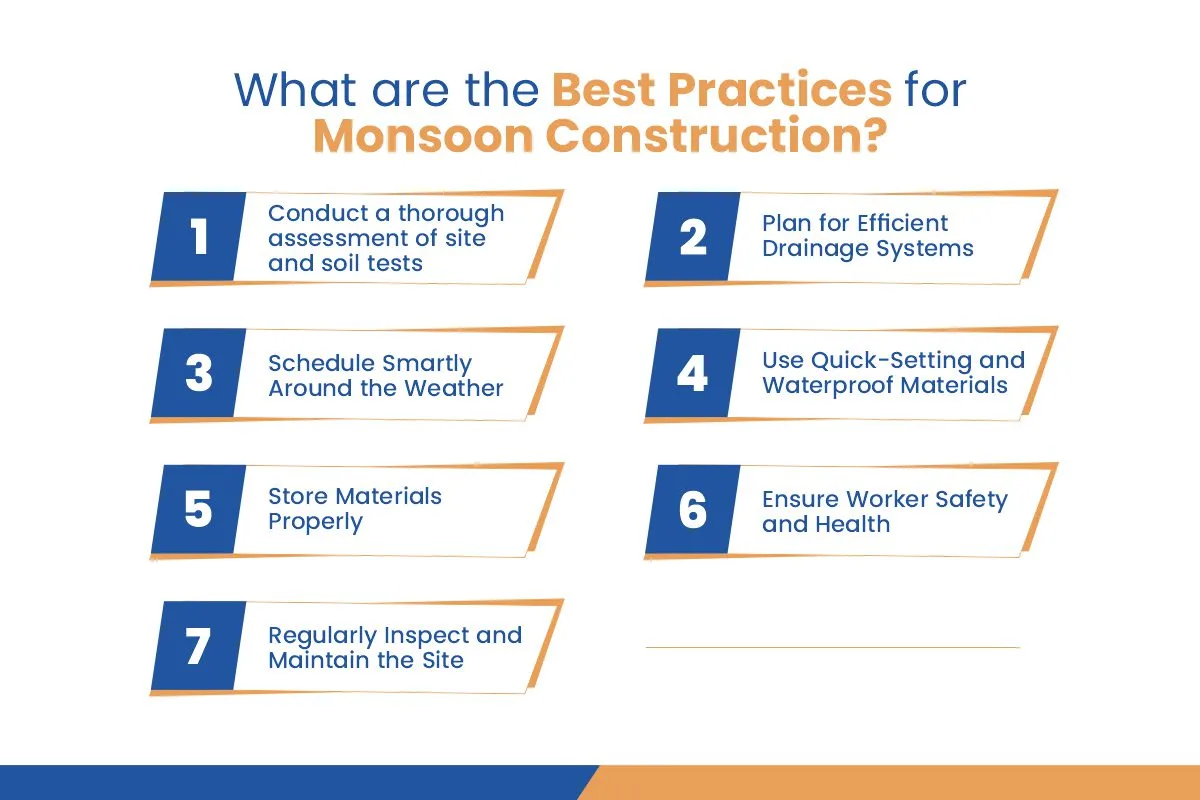 What are the Best Practices for Monsoon Construction?

1 Conduct a thorough assessment of site and soil tests

2 Plan for Efficient Drainage Systems

3 Schedule Smartly Around the Weather

4 Use Quick-Setting and Waterproof Materials

5 Store Materials Properly

6 Ensure Worker Safety and Health

7 Regularly Inspect and Maintain the Site